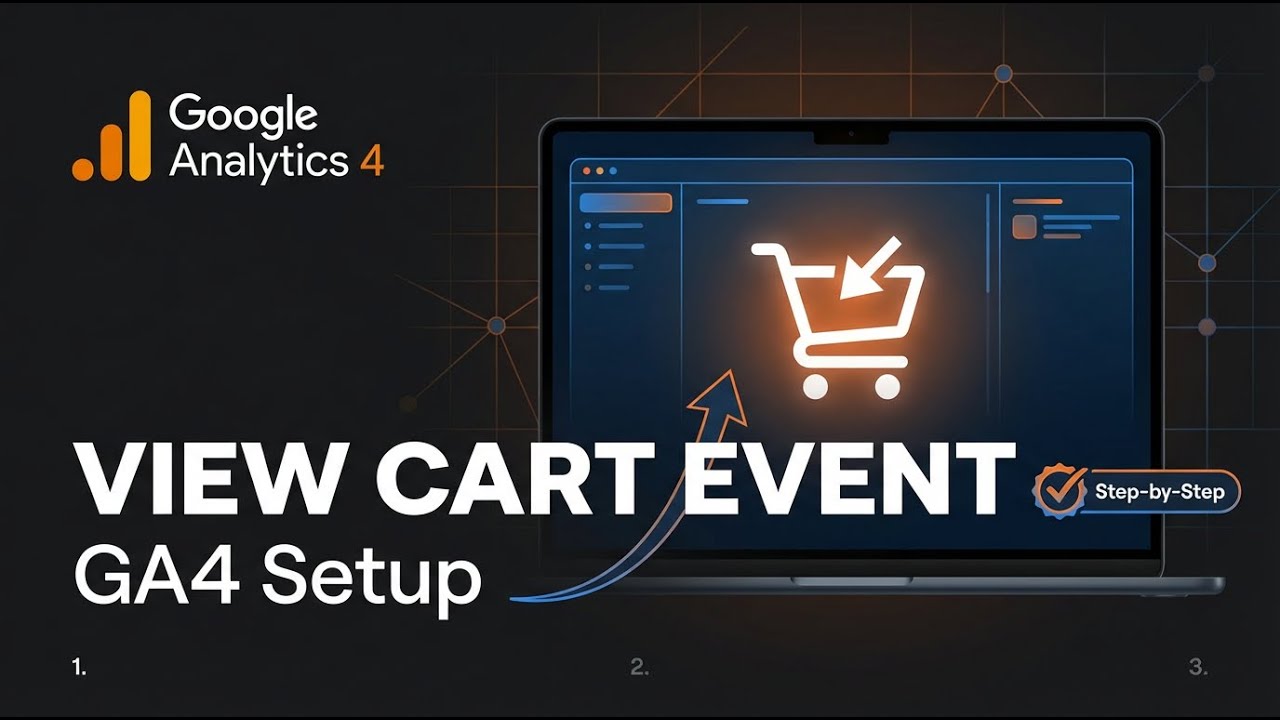 Google Analytics 4

VIEW CART EVENT

Step-by-Step

GA4 Setup

1.

2.

3.